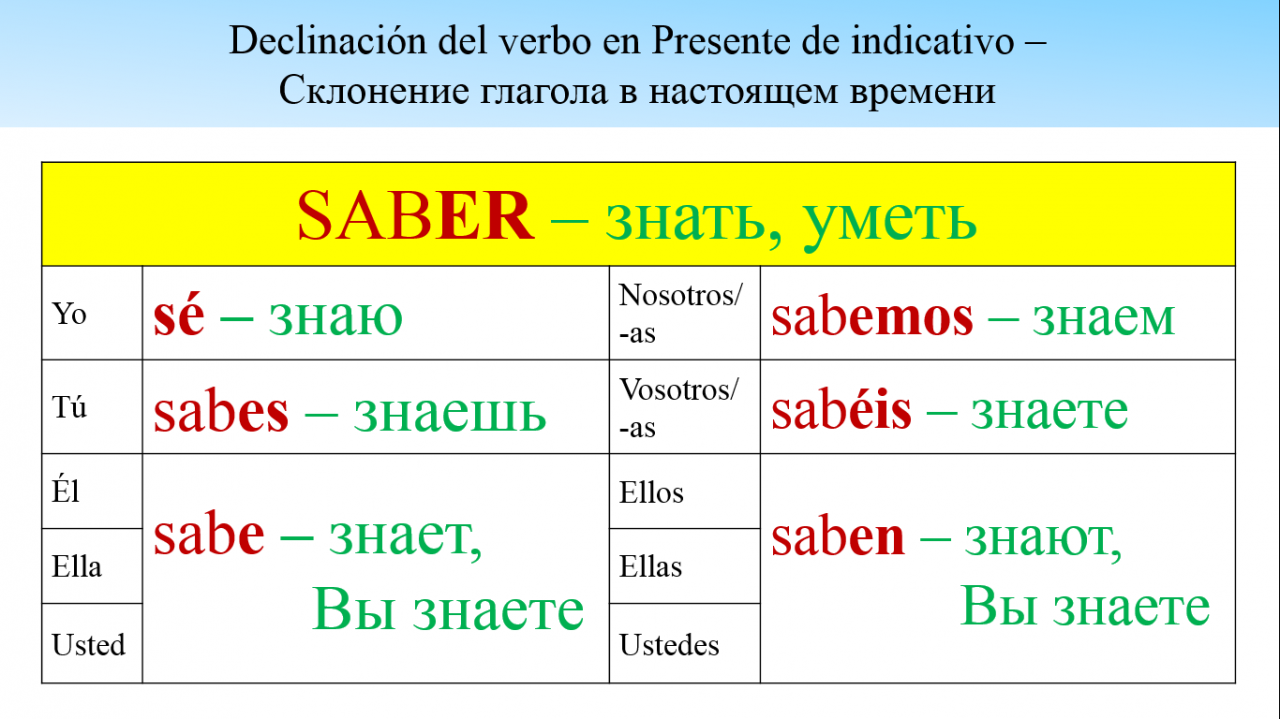 Declinación del verbo en Presente de indicativo – Склонение глагола в настоящем времени

| SABER – знать, уметь | | | |
|---|---|---|---|
| Yo | sé – знаю | Nosotros/-as | sabemos – знаем |
| Tú | sabes – знаешь | Vosotros/-as | sabéis – знаете |
| Él | sabe – знает, Вы знаете | Ellos | saben – знают, Вы знаете |
| Ella | | Ellas | |
| Usted | | Ustedes | |